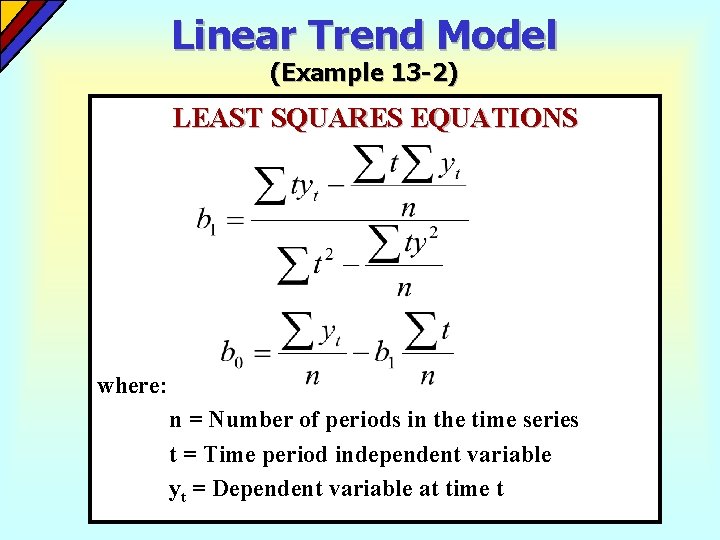 Linear Trend Model
(Example 13-2)

LEAST SQUARES EQUATIONS

$b_1 = \frac{\sum ty_t - \frac{\sum t \sum y_t}{n}}{\sum t^2 - \frac{\sum ty^2}{n}}$

$b_0 = \frac{\sum y_t}{n} - b_1 \frac{\sum t}{n}$

where:

n = Number of periods in the time series

t = Time period independent variable

$y_t$ = Dependent variable at time t